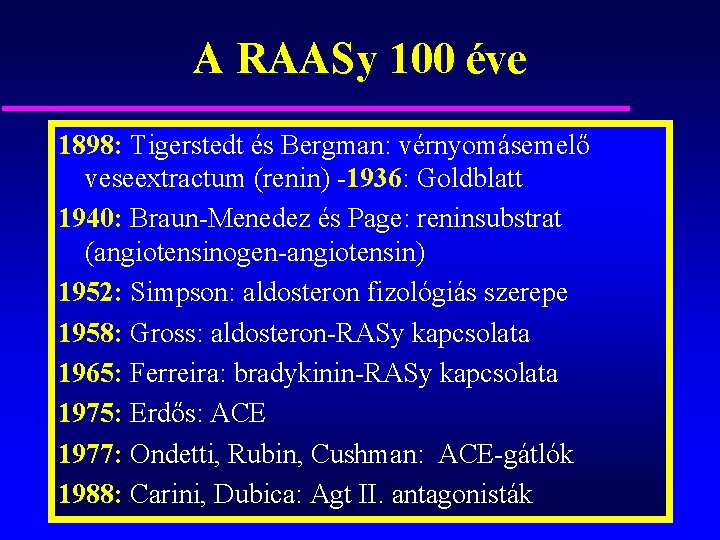 A RAASy 100 éve

1898: Tigerstedt és Bergman: vérnyomásemelő veseextractum (renin) -1936: Goldblatt

1940: Braun-Menedez és Page: reninsubstrat (angiotensinogen-angiotensin)

1952: Simpson: aldosteron fizológiás szerepe

1958: Gross: aldosteron-RASy kapcsolata

1965: Ferreira: bradykinin-RASy kapcsolata

1975: Erdős: ACE

1977: Ondetti, Rubin, Cushman: ACE-gátlók

1988: Carini, Dubica: Agt II. antagonisták